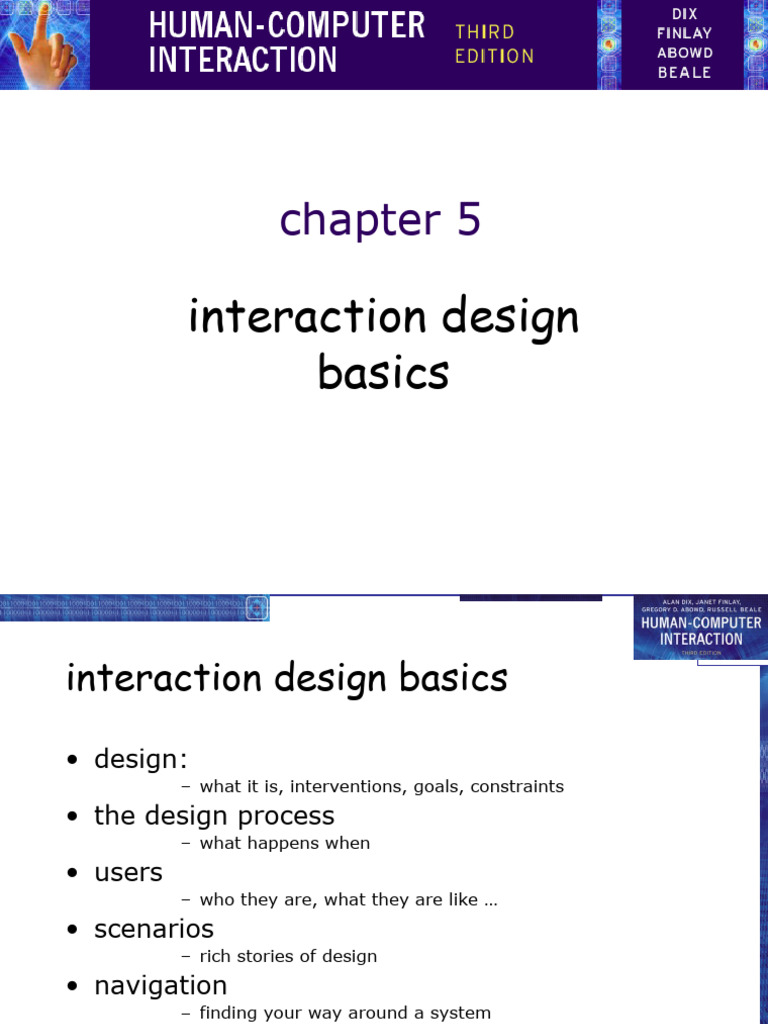 HUMAN-COMPUTER INTERACTION

THIRD EDITION

DIX
FINLAY
ABOWD
BEALE

chapter 5

interaction design basics

ALAN DIX, JANET FINLAY, GREGORY D. ABOWD, RUSSELL BEALE
HUMAN-COMPUTER INTERACTION
THIRD EDITION

interaction design basics

• design:
– what it is, interventions, goals, constraints
• the design process
– what happens when
• users
– who they are, what they are like …
• scenarios
– rich stories of design
• navigation
– finding your way around a system